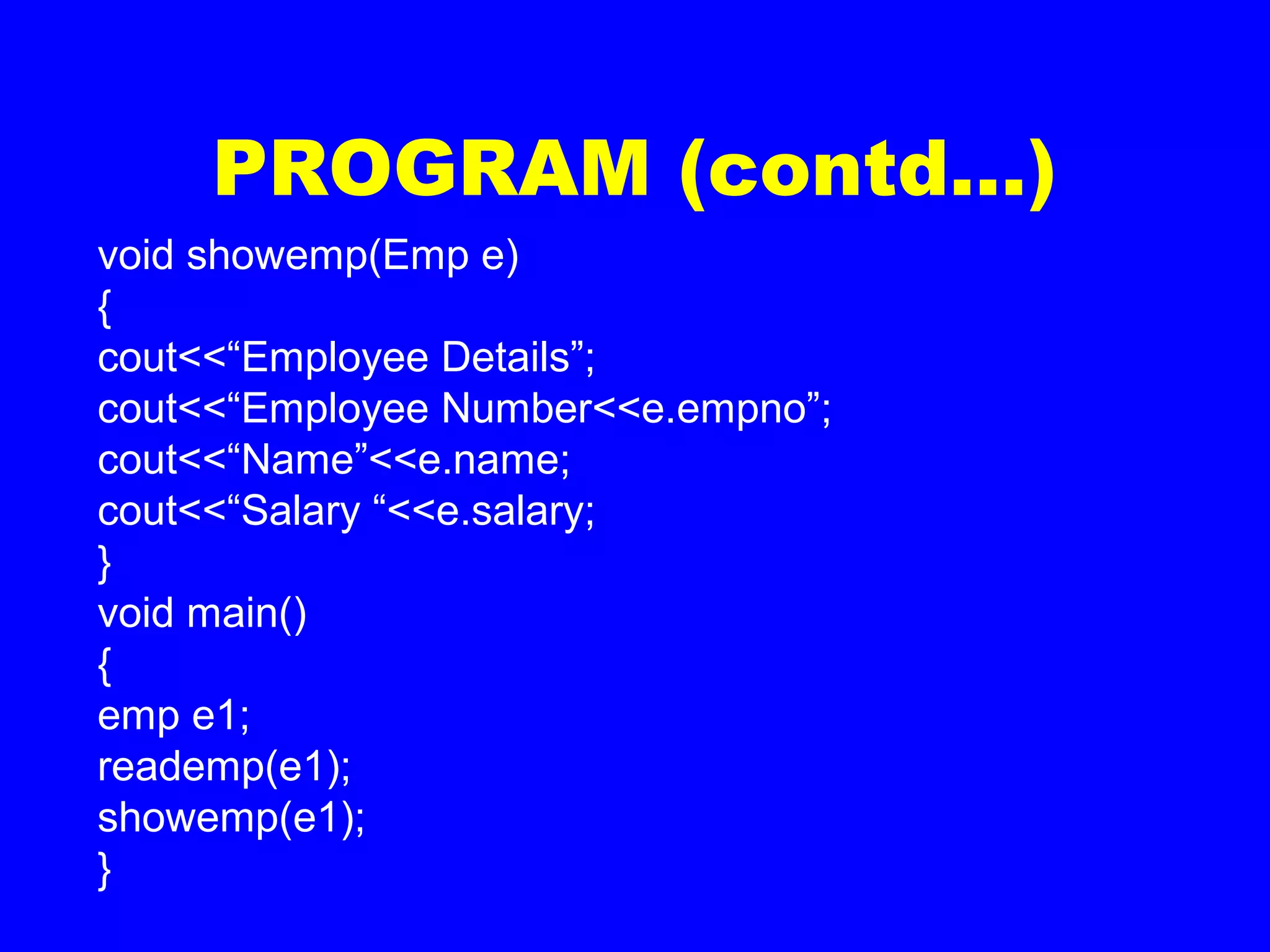 PROGRAM (contd…)

void showemp(Emp e)
{
cout<<“Employee Details”;
cout<<“Employee Number<<e.empno”;
cout<<“Name”<<e.name;
cout<<“Salary “<<e.salary;
}
void main()
{
emp e1;
reademp(e1);
showemp(e1);
}